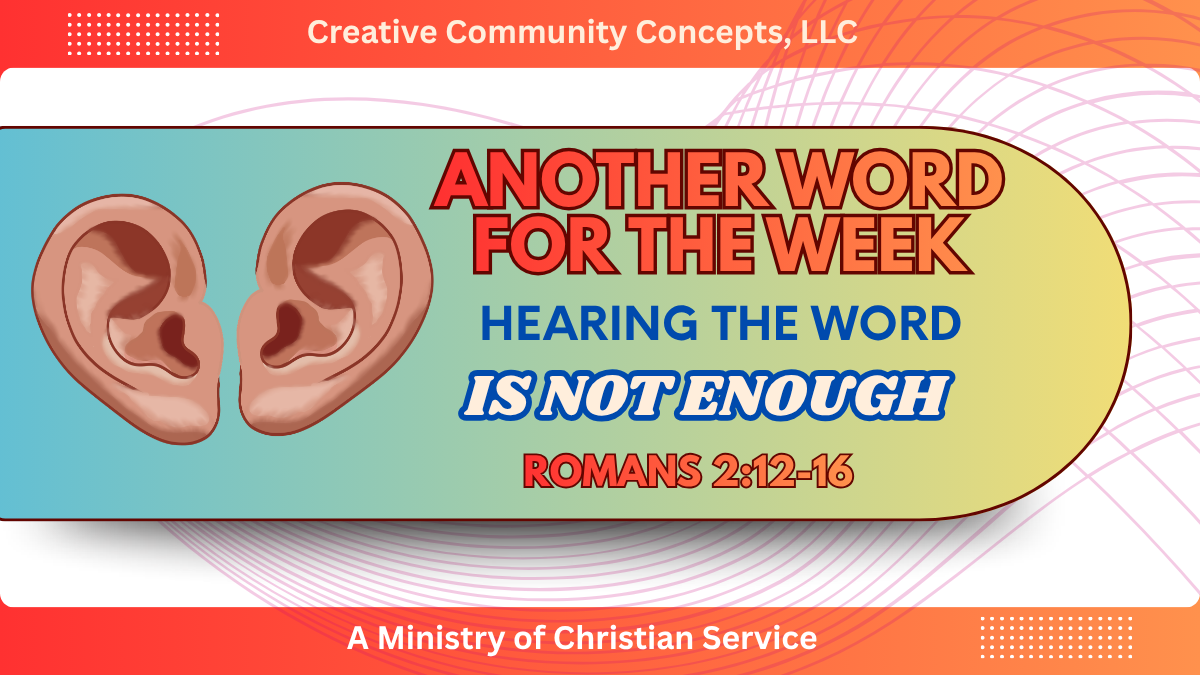 Creative Community Concepts, LLC

ANOTHER WORD FOR THE WEEK

HEARING THE WORD

IS NOT ENOUGH

ROMANS 2:12-16

A Ministry of Christian Service